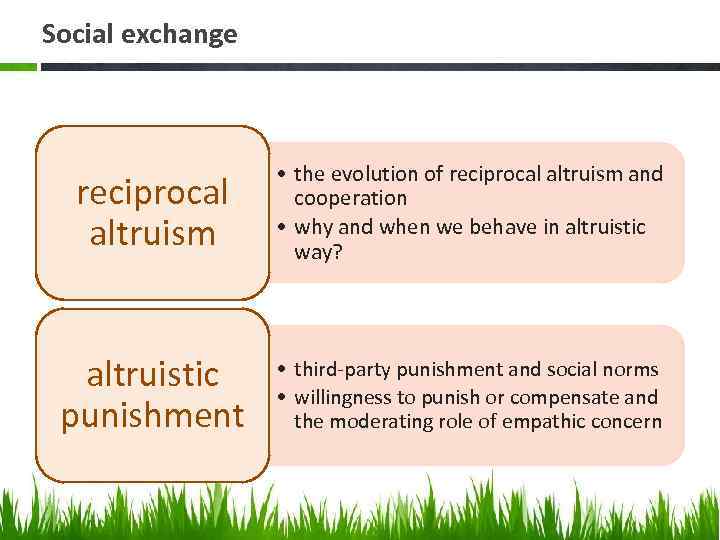 Social exchange

reciprocal altruism

• the evolution of reciprocal altruism and cooperation
• why and when we behave in altruistic way?

altruistic punishment

• third-party punishment and social norms
• willingness to punish or compensate and the moderating role of empathic concern